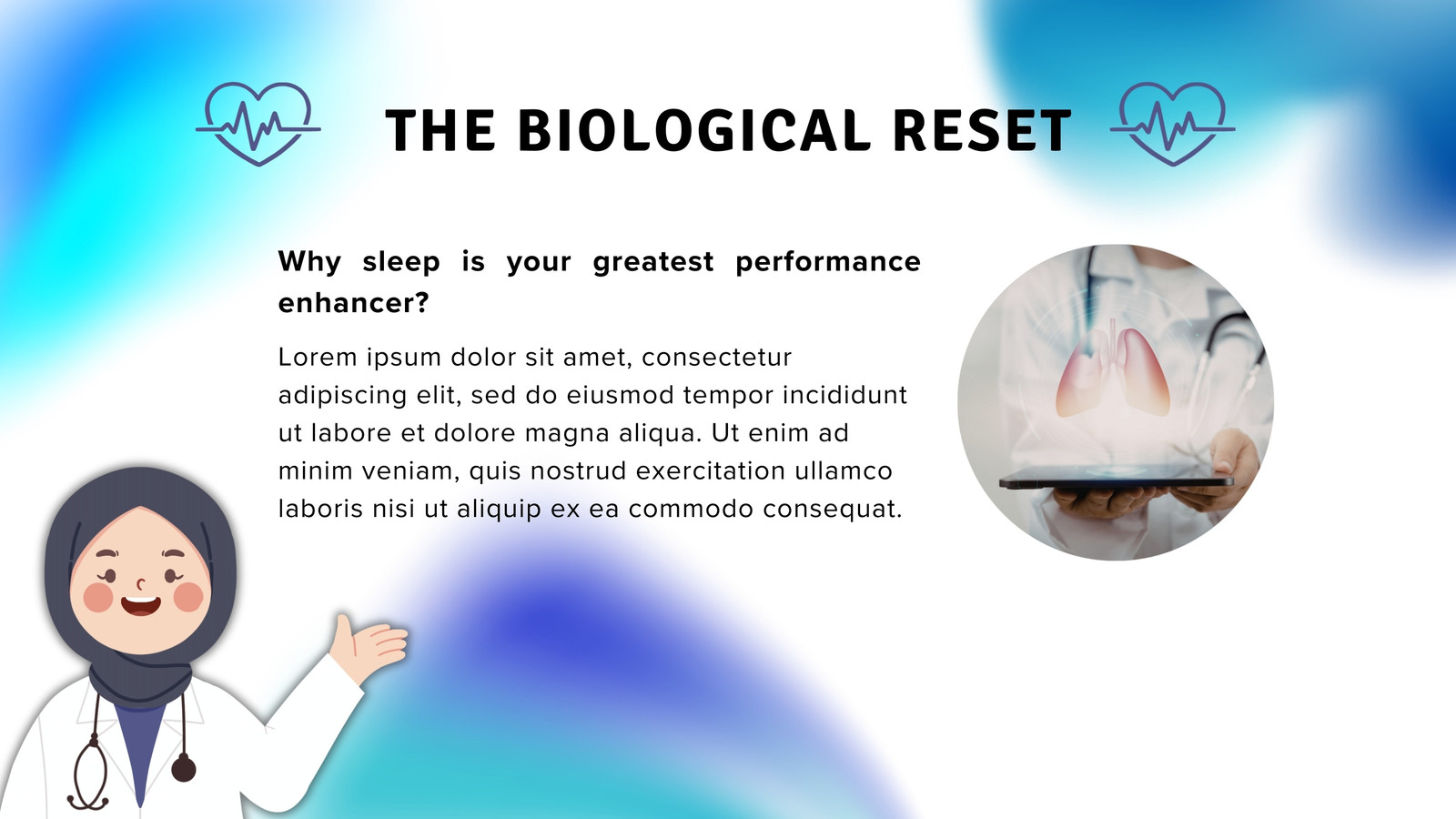 THE BIOLOGICAL RESET

Why sleep is your greatest performance enhancer?

Lorem ipsum dolor sit amet, consectetur adipiscing elit, sed do eiusmod tempor incididunt ut labore et dolore magna aliqua. Ut enim ad minim veniam, quis nostrud exercitation ullamco laboris nisi ut aliquip ex ea commodo consequat.